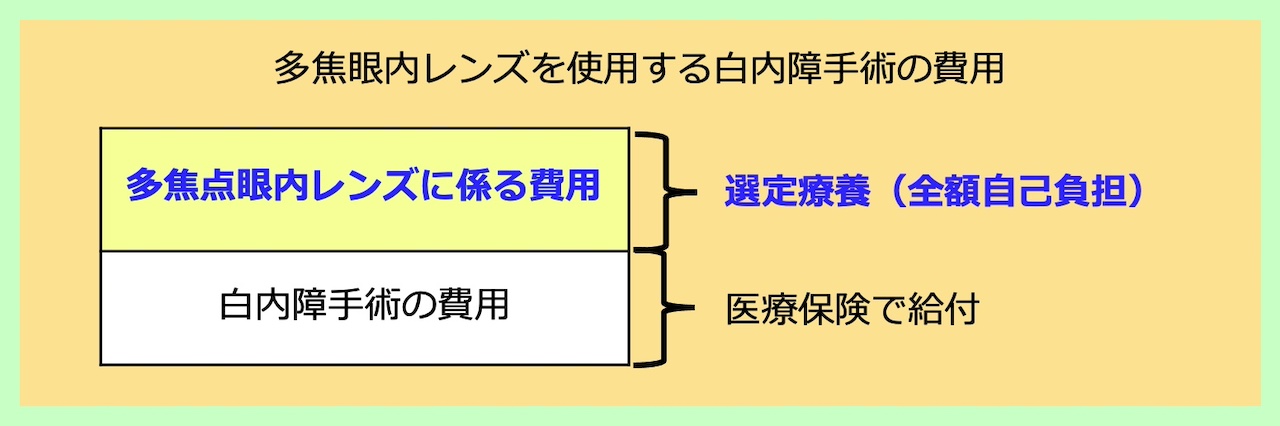 多焦眼内レンズを使用する白内障手術の費用

多焦点眼内レンズに係る費用

選定療養（全額自己負担）

白内障手術の費用

医療保険で給付